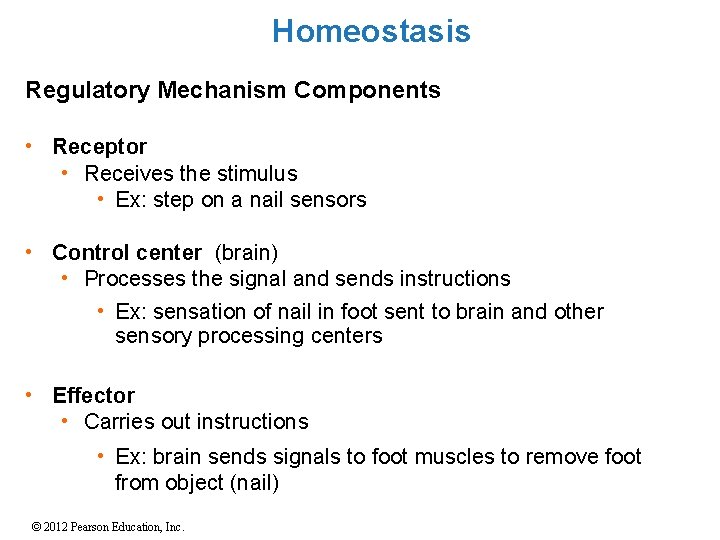 Homeostasis

Regulatory Mechanism Components

• Receptor
  • Receives the stimulus
    • Ex: step on a nail sensors

• Control center (brain)
  • Processes the signal and sends instructions
    • Ex: sensation of nail in foot sent to brain and other sensory processing centers

• Effector
  • Carries out instructions
    • Ex: brain sends signals to foot muscles to remove foot from object (nail)

© 2012 Pearson Education, Inc.